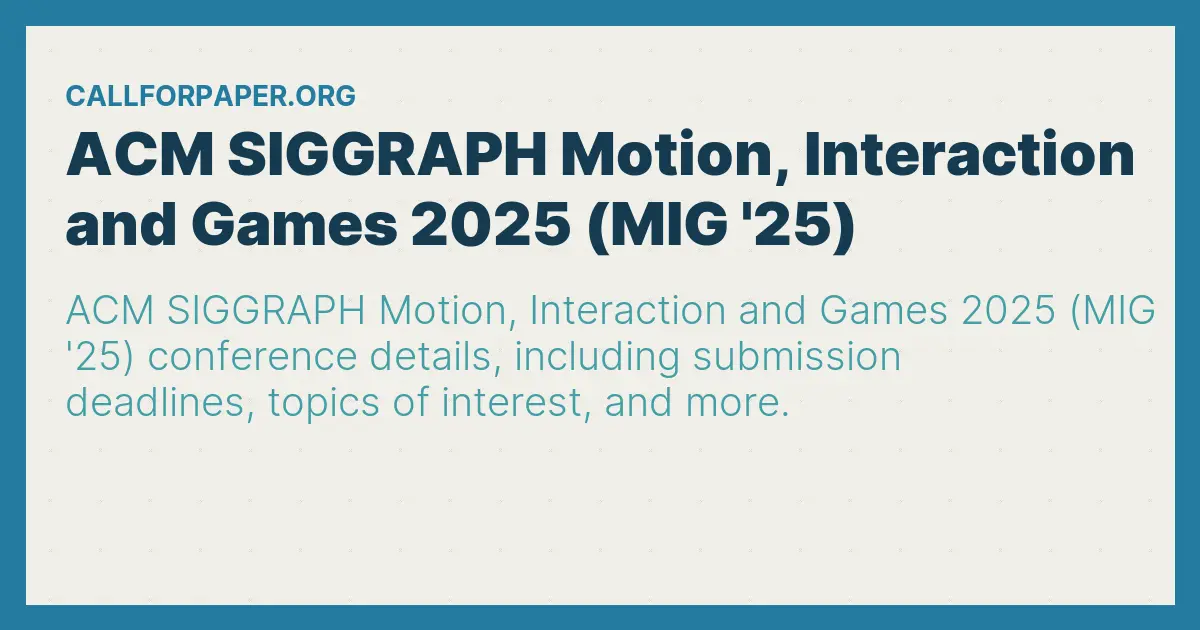 CALLFORPAPER.ORG

ACM SIGGRAPH Motion, Interaction and Games 2025 (MIG '25)

ACM SIGGRAPH Motion, Interaction and Games 2025 (MIG '25) conference details, including submission deadlines, topics of interest, and more.